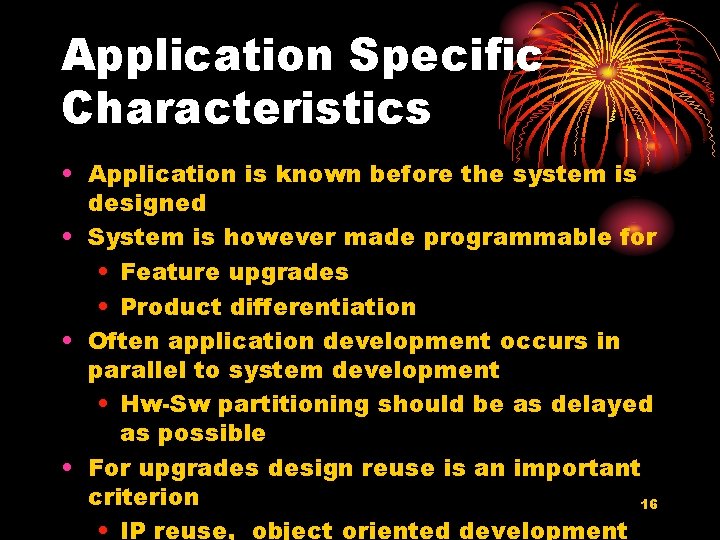 Application Specific Characteristics

• Application is known before the system is designed
• System is however made programmable for
  • Feature upgrades
  • Product differentiation
• Often application development occurs in parallel to system development
  • Hw-Sw partitioning should be as delayed as possible
• For upgrades design reuse is an important criterion
  • IP reuse, object oriented development

16